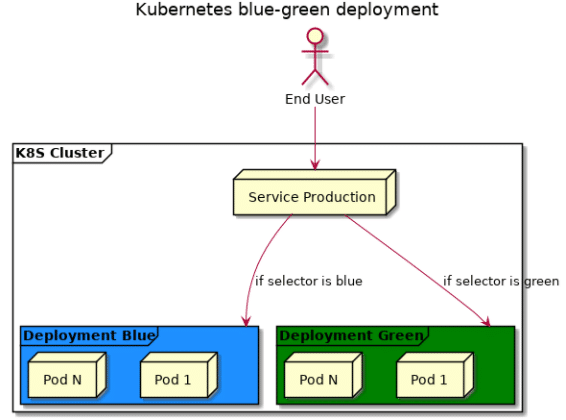 Kubernetes blue-green deployment

End User

K8S Cluster

Service Production

if selector is blue

if selector is green

Deployment Blue

Pod N

Pod 1

Deployment Green

Pod N

Pod 1